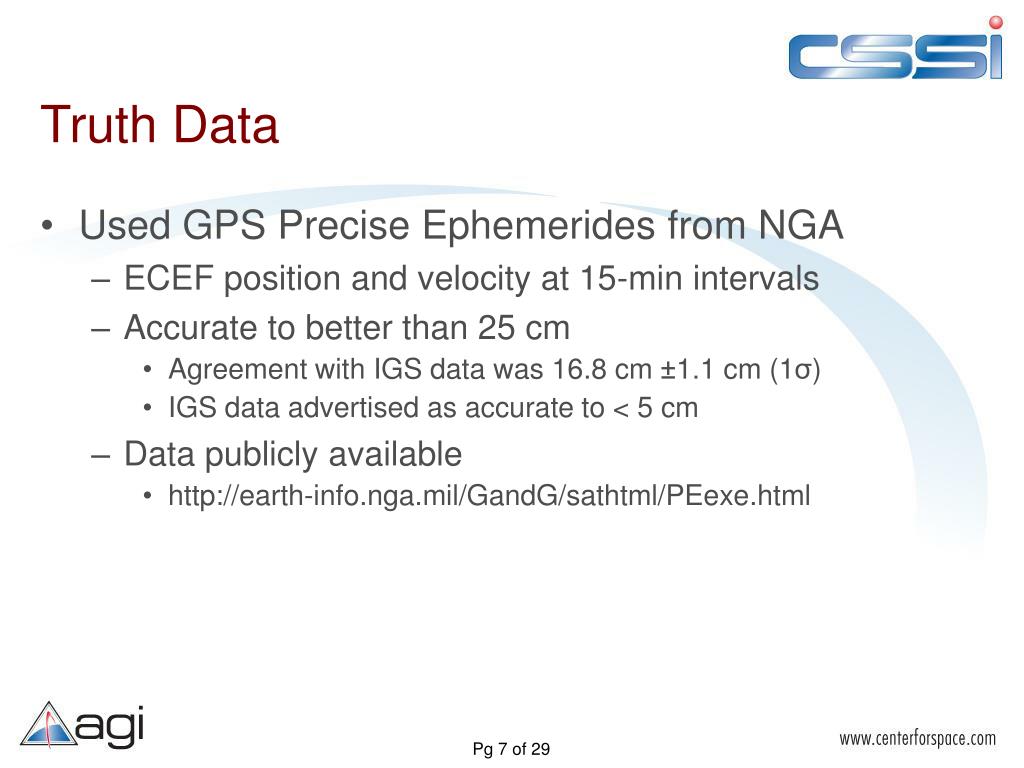 CSSI

Truth Data

• Used GPS Precise Ephemerides from NGA
– ECEF position and velocity at 15-min intervals
– Accurate to better than 25 cm
• Agreement with IGS data was 16.8 cm ±1.1 cm (1σ)
• IGS data advertised as accurate to < 5 cm
– Data publicly available
• http://earth-info.nga.mil/GandG/sathtml/PEexe.html

agi

Pg 7 of 29

www.centerforspace.com